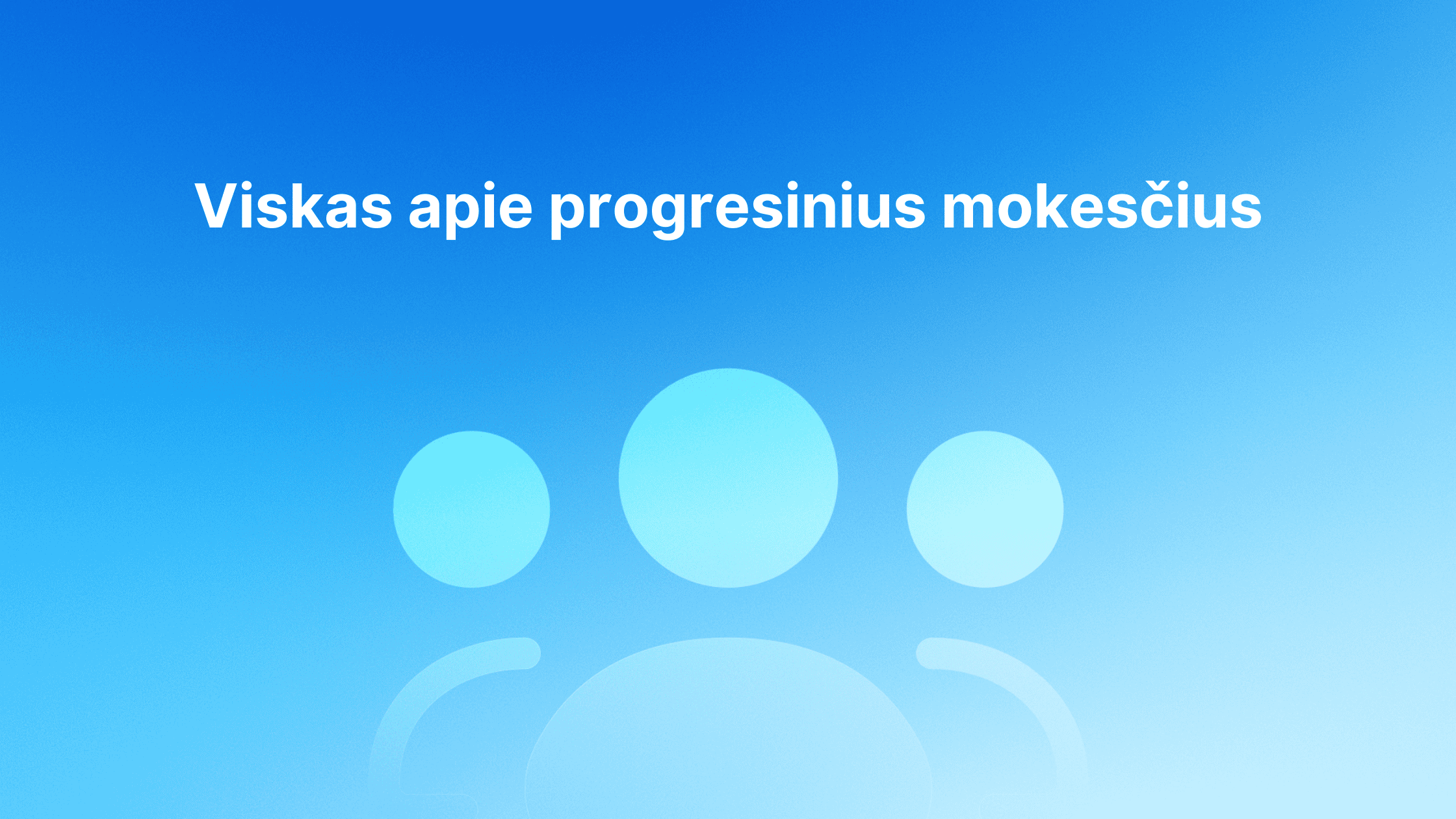 Viskas apie progresinius mokesčius